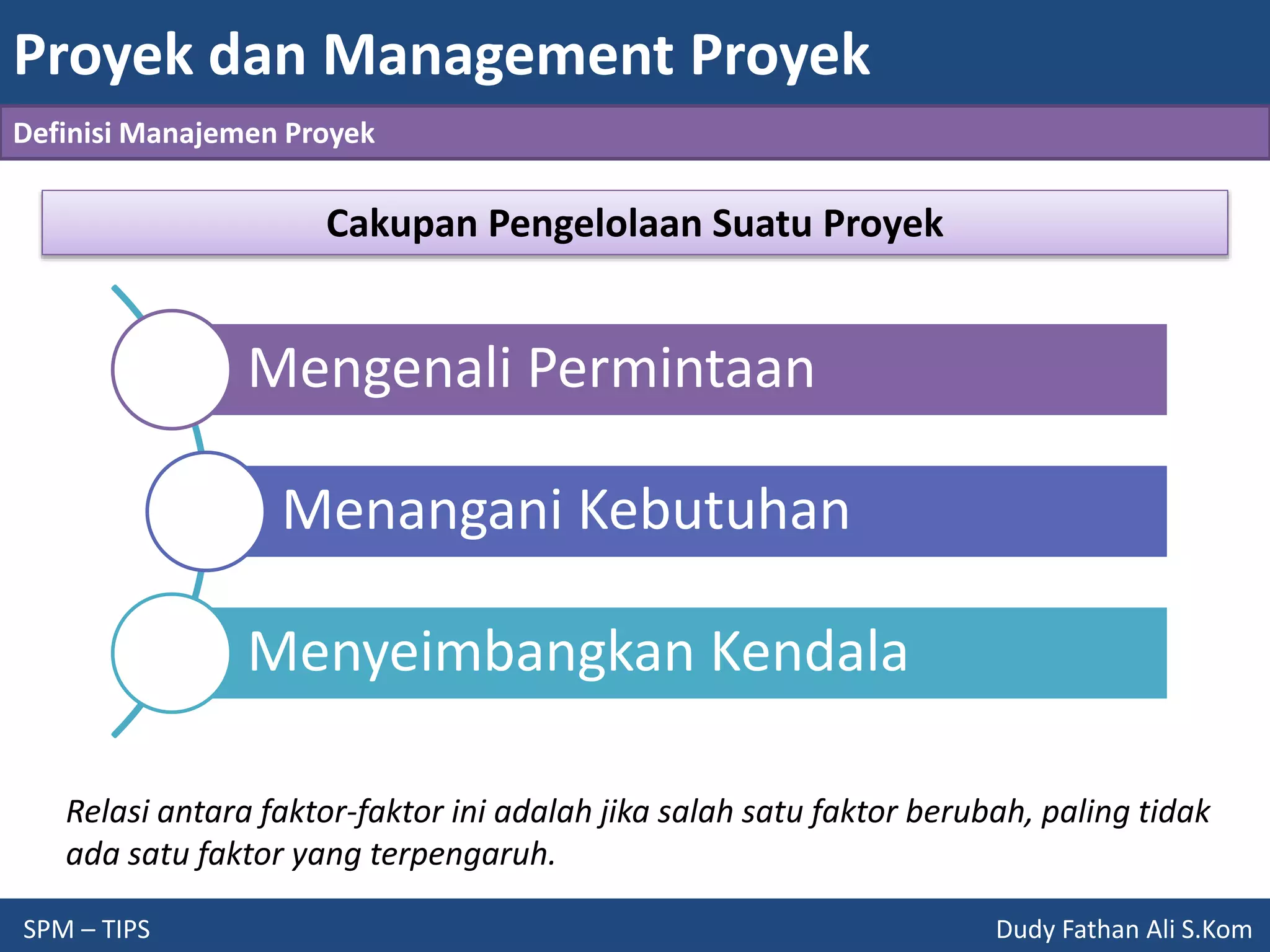 Proyek dan Management Proyek

Definisi Manajemen Proyek

Cakupan Pengelolaan Suatu Proyek

Mengenali Permintaan

Menangani Kebutuhan

Menyeimbangkan Kendala

Relasi antara faktor-faktor ini adalah jika salah satu faktor berubah, paling tidak ada satu faktor yang terpengaruh.

SPM – TIPS

Dudy Fathan Ali S.Kom